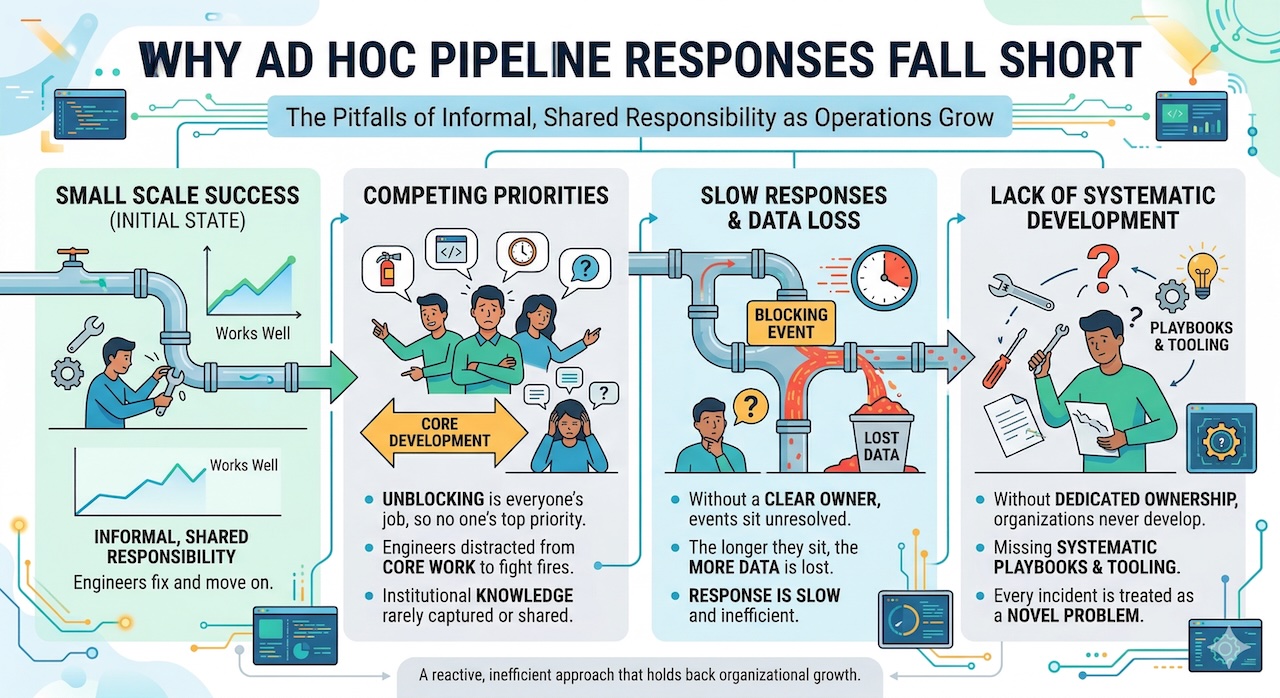 WHY AD HOC PIPELINE RESPONSES FALL SHORT

The Pitfalls of Informal, Shared Responsibility as Operations Grow

SMALL SCALE SUCCESS
(INITIAL STATE)

Works Well

Works Well

INFORMAL, SHARED RESPONSIBILITY
Engineers fix and move on.

COMPETING PRIORITIES

CORE DEVELOPMENT

• UNBLOCKING is everyone's job, so no one's top priority.
• Engineers distracted from CORE WORK to fight fires.
• Institutional KNOWLEDGE rarely captured or shared.

SLOW RESPONSES & DATA LOSS

BLOCKING EVENT

LOST DATA

• Without a CLEAR OWNER, events sit unresolved.
• The longer they sit, the MORE DATA is lost.
• RESPONSE IS SLOW and inefficient.

LACK OF SYSTEMATIC DEVELOPMENT

PLAYBOOKS & TOOLING

• Without DEDICATED OWNERSHIP, organizations never develop.
• Missing SYSTEMATIC PLAYBOOKS & TOOLING.
• Every incident is treated as a NOVEL PROBLEM.

A reactive, inefficient approach that holds back organizational growth.